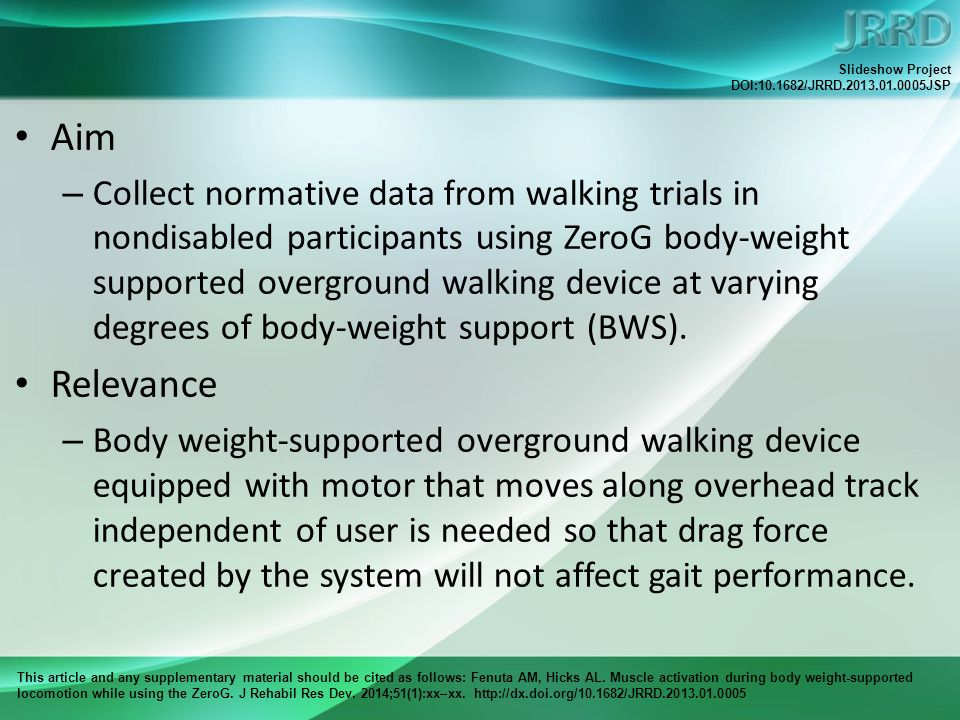 JRRD

Slideshow Project
DOI:10.1682/JRRD.2013.01.0005JSP

• Aim
– Collect normative data from walking trials in nondisabled participants using ZeroG body-weight supported overground walking device at varying degrees of body-weight support (BWS).

• Relevance
– Body weight-supported overground walking device equipped with motor that moves along overhead track independent of user is needed so that drag force created by the system will not affect gait performance.

This article and any supplementary material should be cited as follows: Fenuta AM, Hicks AL. Muscle activation during body weight-supported locomotion while using the ZeroG. J Rehabil Res Dev. 2014;51(1):xx–xx. http://dx.doi.org/10.1682/JRRD.2013.01.0005